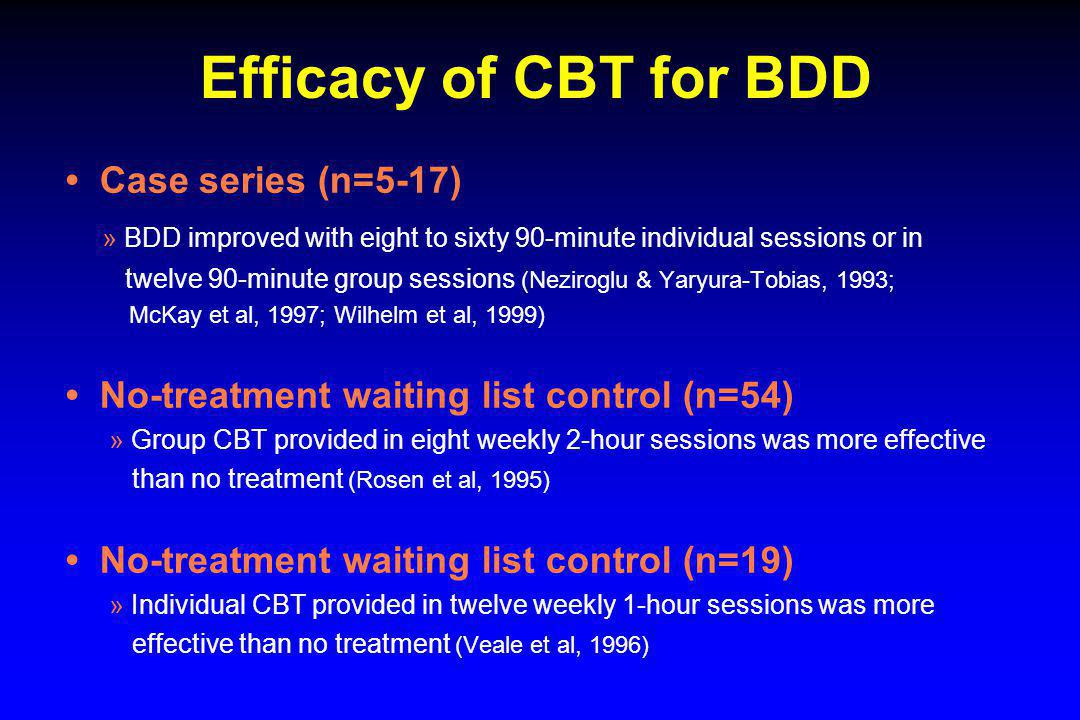 Efficacy of CBT for BDD

• Case series (n=5-17)

» BDD improved with eight to sixty 90-minute individual sessions or in twelve 90-minute group sessions (Neziroglu & Yaryura-Tobias, 1993; McKay et al, 1997; Wilhelm et al, 1999)

• No-treatment waiting list control (n=54)

» Group CBT provided in eight weekly 2-hour sessions was more effective than no treatment (Rosen et al, 1995)

• No-treatment waiting list control (n=19)

» Individual CBT provided in twelve weekly 1-hour sessions was more effective than no treatment (Veale et al, 1996)